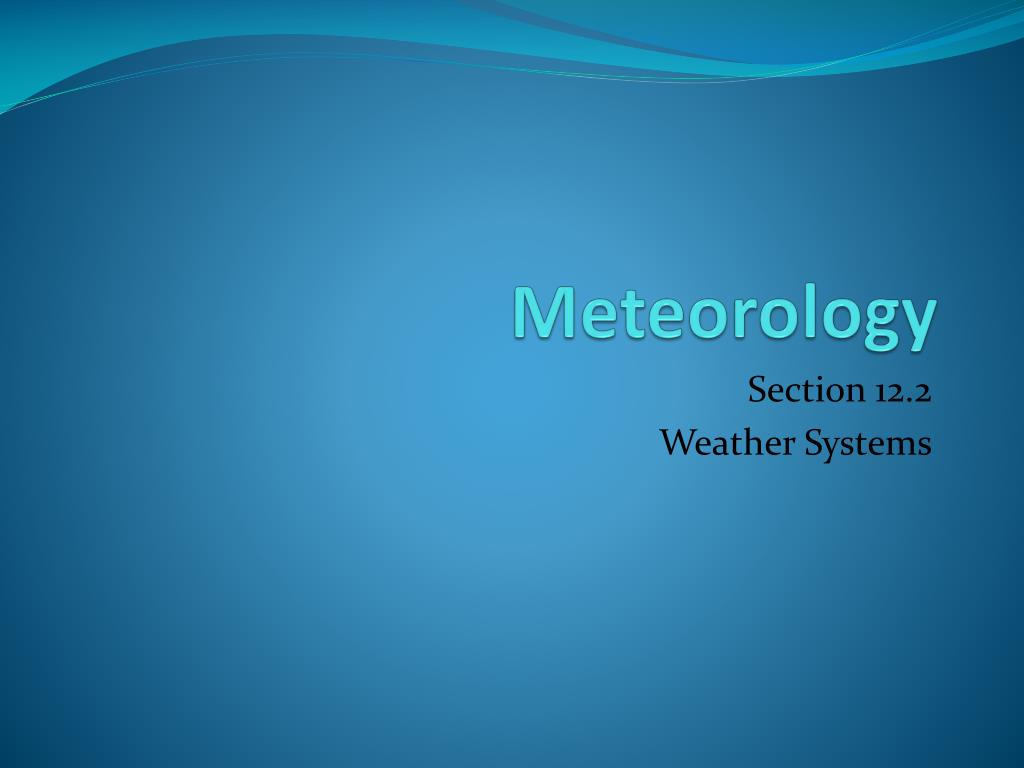 Meteorology

Section 12.2
Weather Systems